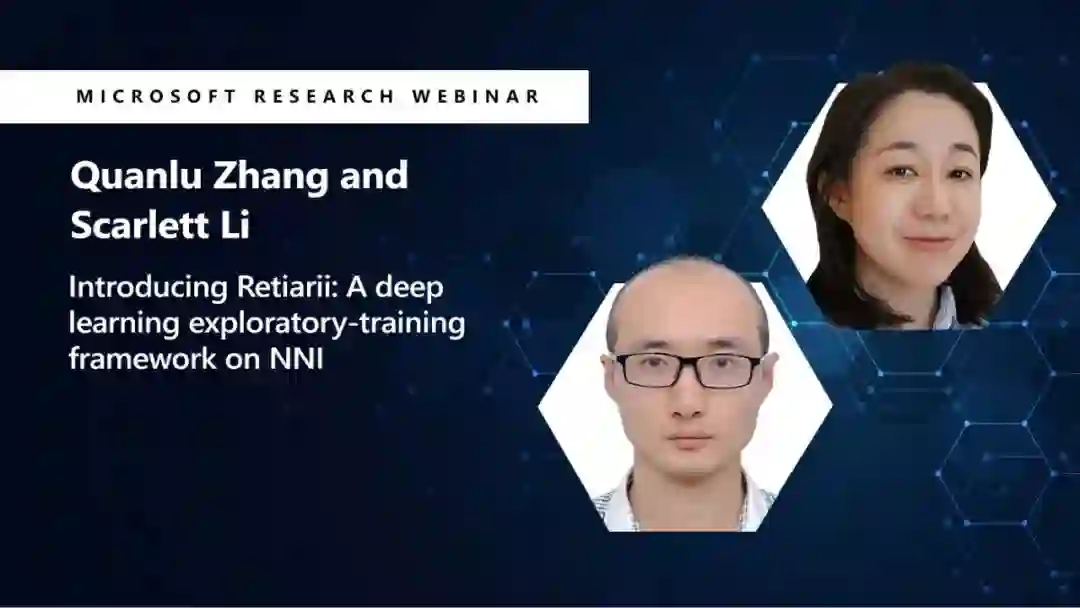 MICROSOFT RESEARCH WEBINAR

Quanlu Zhang and Scarlett Li

Introducing Retiarii: A deep learning exploratory-training framework on NNI